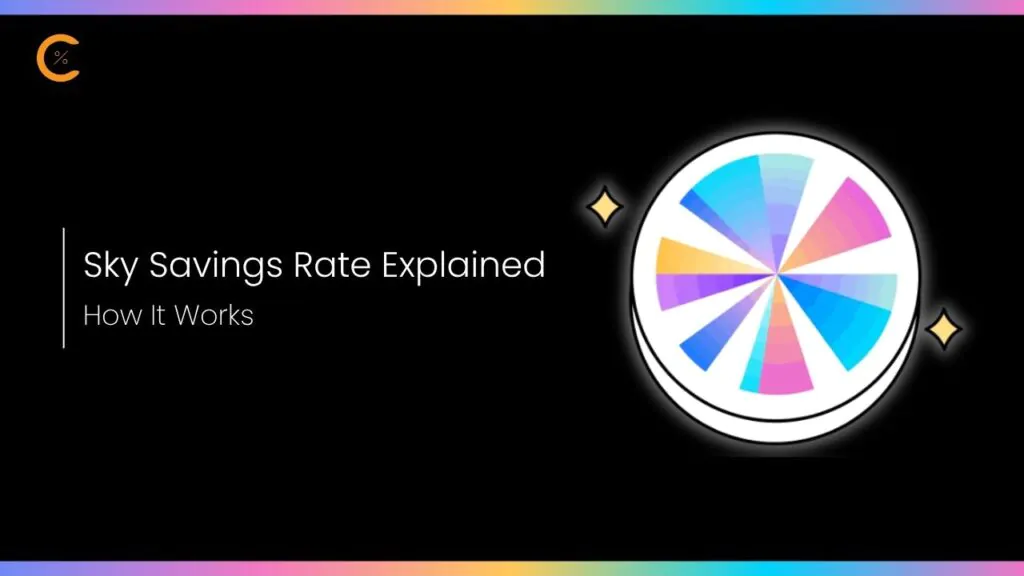 %

Sky Savings Rate Explained

How It Works